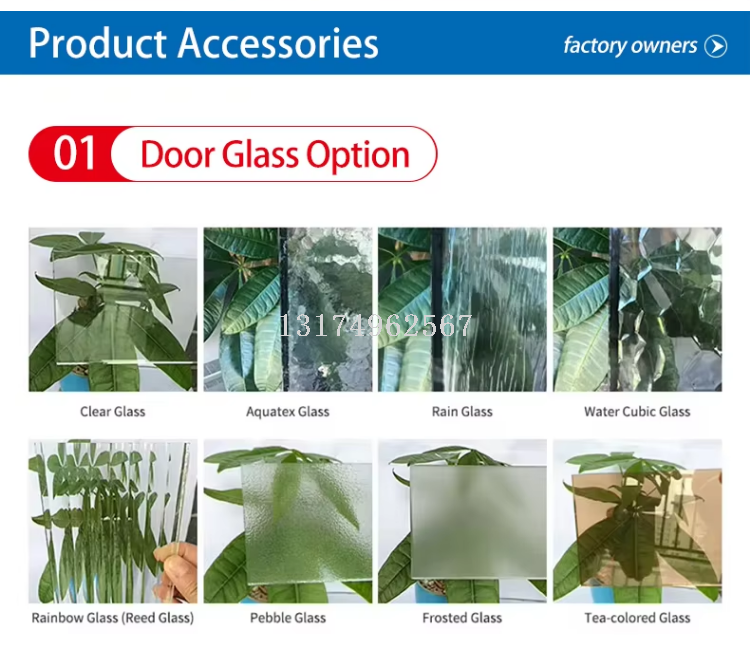 Product Accessories

factory owners

01 Door Glass Option

13174962567

Clear Glass

Aquatex Glass

Rain Glass

Water Cubic Glass

Rainbow Glass (Reed Glass)

Pebble Glass

Frosted Glass

Tea-colored Glass